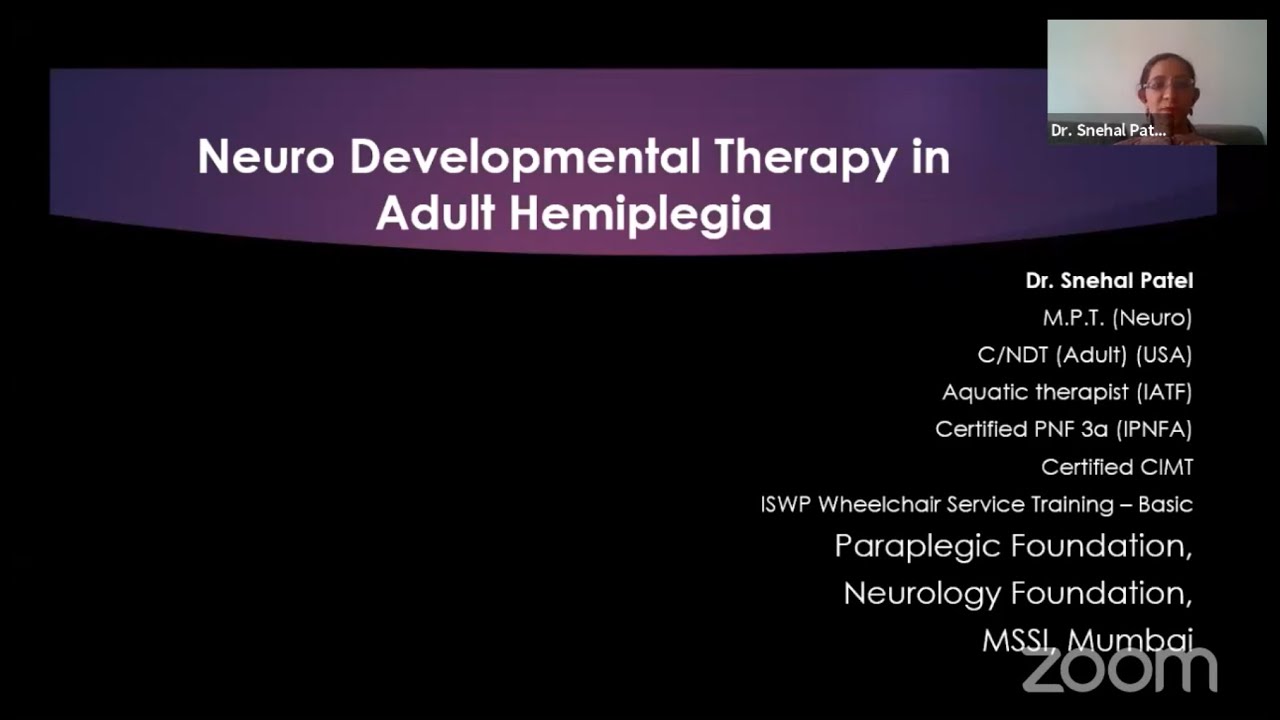 Dr. Snehal Pat...

Neuro Developmental Therapy in Adult Hemiplegia

Dr. Snehal Patel
M.P.T. (Neuro)
C/NDT (Adult) (USA)
Aquatic therapist (IATF)
Certified PNF 3a (IPNFA)
Certified CIMT
ISWP Wheelchair Service Training – Basic
Paraplegic Foundation,
Neurology Foundation,
MSSI, Mumbai

zoom